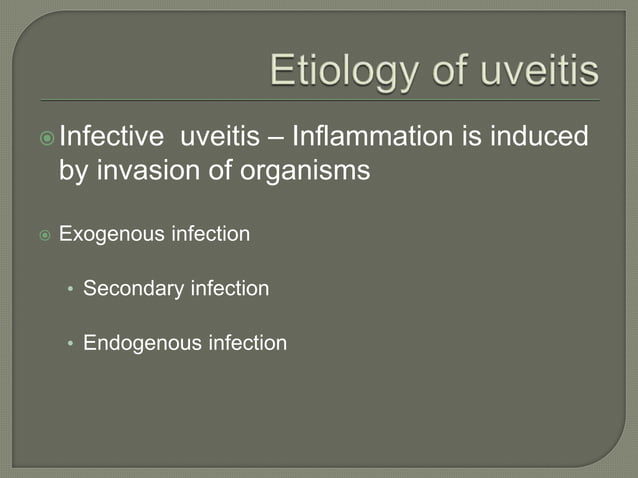 Etiology of uveitis

Infective uveitis – Inflammation is induced by invasion of organisms

Exogenous infection

• Secondary infection

• Endogenous infection